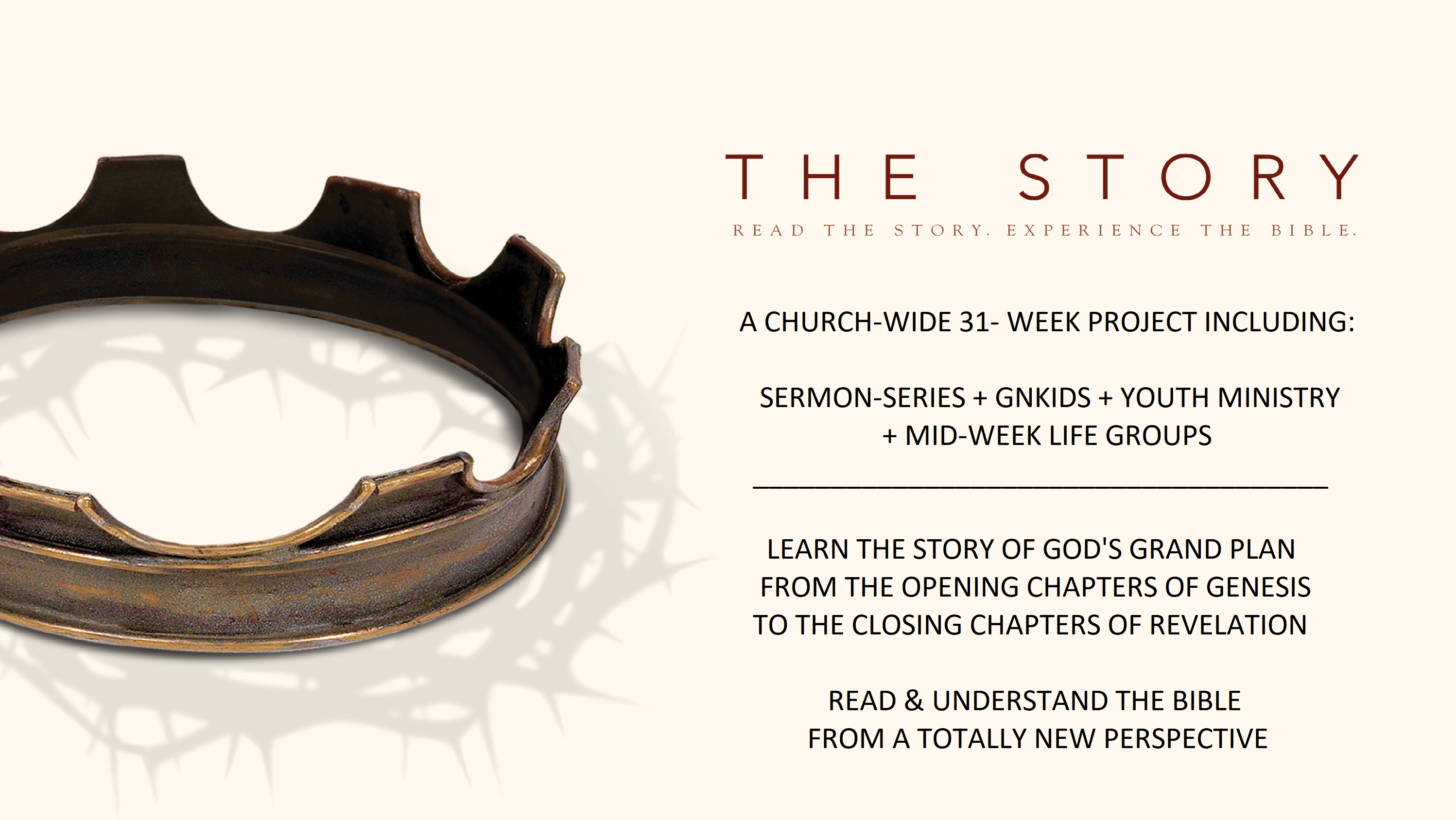 THE STORY

READ THE STORY. EXPERIENCE THE BIBLE.

A CHURCH-WIDE 31- WEEK PROJECT INCLUDING:

SERMON-SERIES + GNKIDS + YOUTH MINISTRY + MID-WEEK LIFE GROUPS

LEARN THE STORY OF GOD'S GRAND PLAN FROM THE OPENING CHAPTERS OF GENESIS TO THE CLOSING CHAPTERS OF REVELATION

READ & UNDERSTAND THE BIBLE FROM A TOTALLY NEW PERSPECTIVE